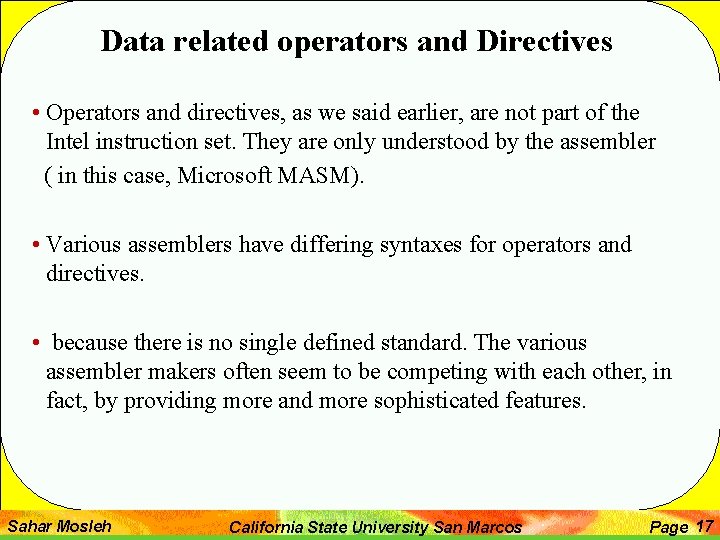 Data related operators and Directives

• Operators and directives, as we said earlier, are not part of the Intel instruction set. They are only understood by the assembler ( in this case, Microsoft MASM).

• Various assemblers have differing syntaxes for operators and directives.

• because there is no single defined standard. The various assembler makers often seem to be competing with each other, in fact, by providing more and more sophisticated features.

Sahar Mosleh California State University San Marcos Page 17